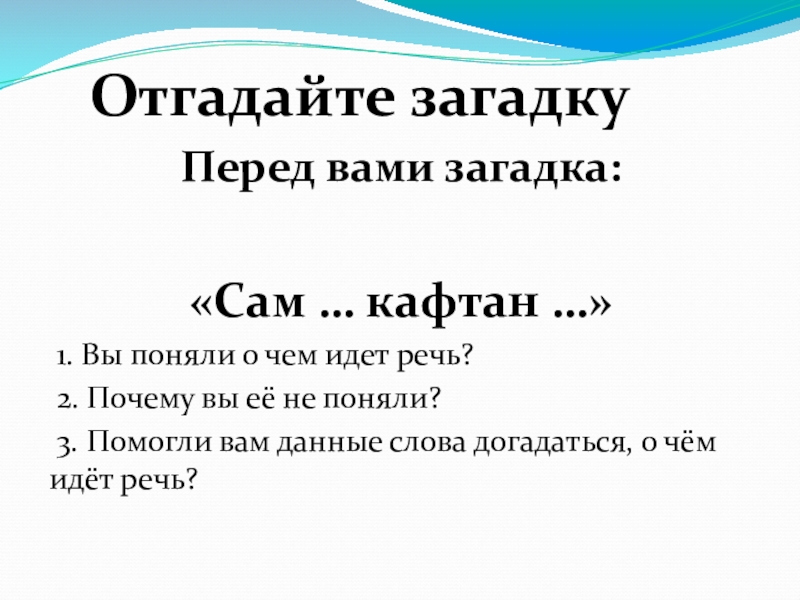 Отгадайте загадку

Перед вами загадка:

«Сам … кафтан …»

1. Вы поняли о чем идет речь?

2. Почему вы её не поняли?

3. Помогли вам данные слова догадаться, о чём идёт речь?